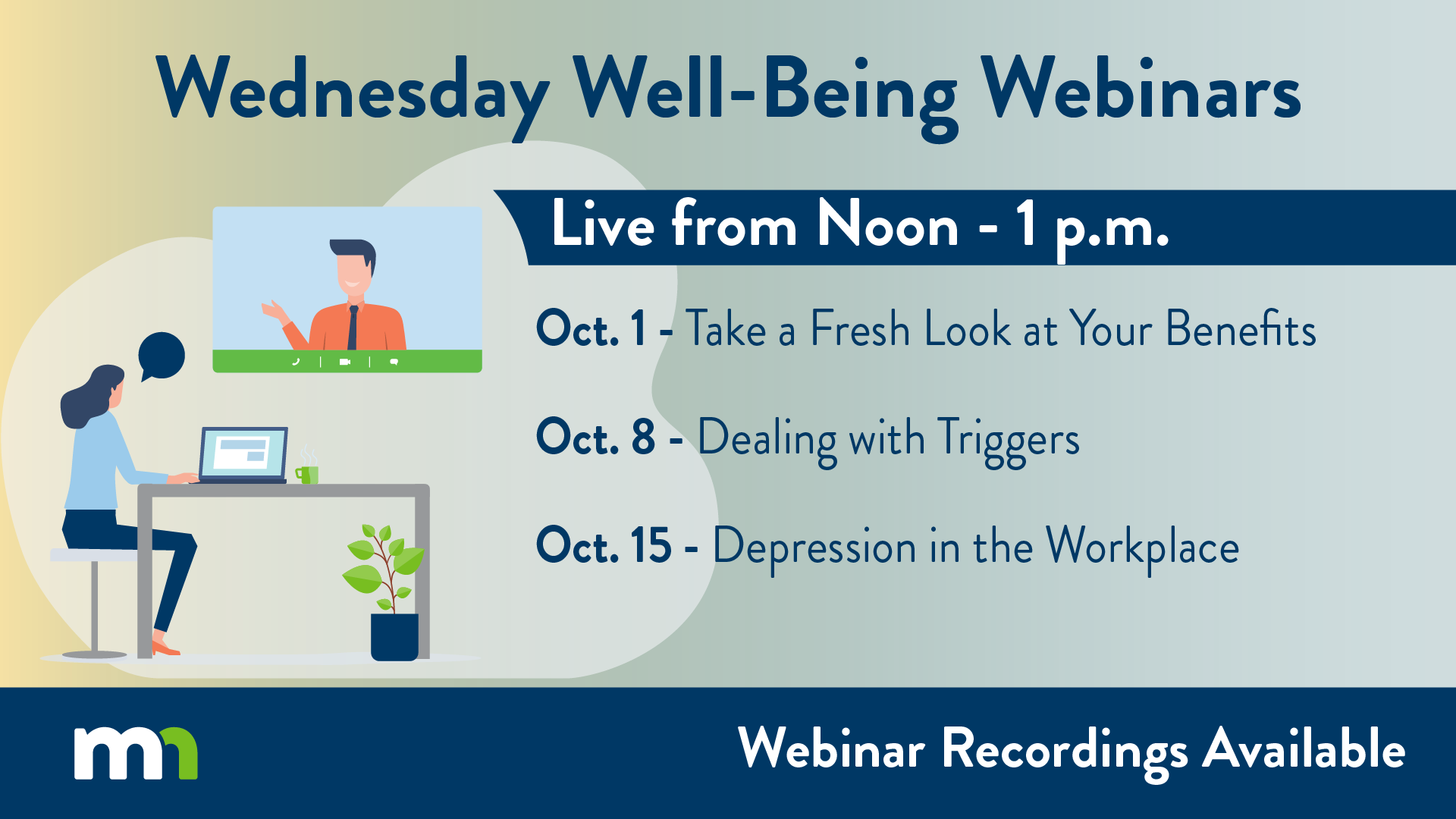 Wednesday Well-Being Webinars

Live from Noon - 1 p.m.

Oct. 1 - Take a Fresh Look at Your Benefits

Oct. 8 - Dealing with Triggers

Oct. 15 - Depression in the Workplace

mn

Webinar Recordings Available